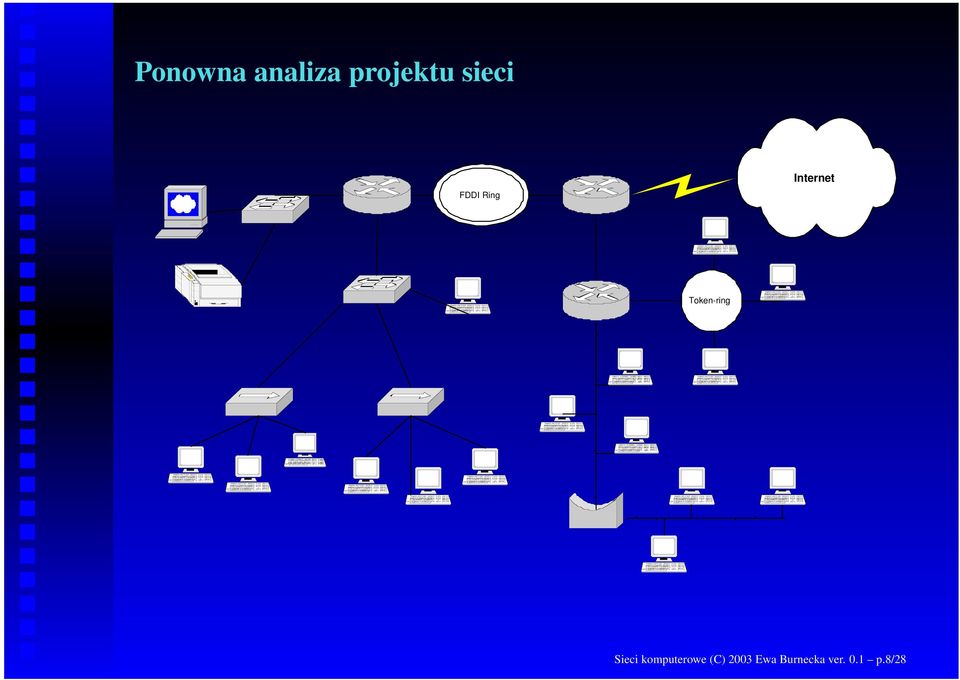 Ponowna analiza projektu sieci

FDDI Ring

Internet

Token-ring

Sieci komputerowe (C) 2003 Ewa Burnecka ver. 0.1 – p.8/28